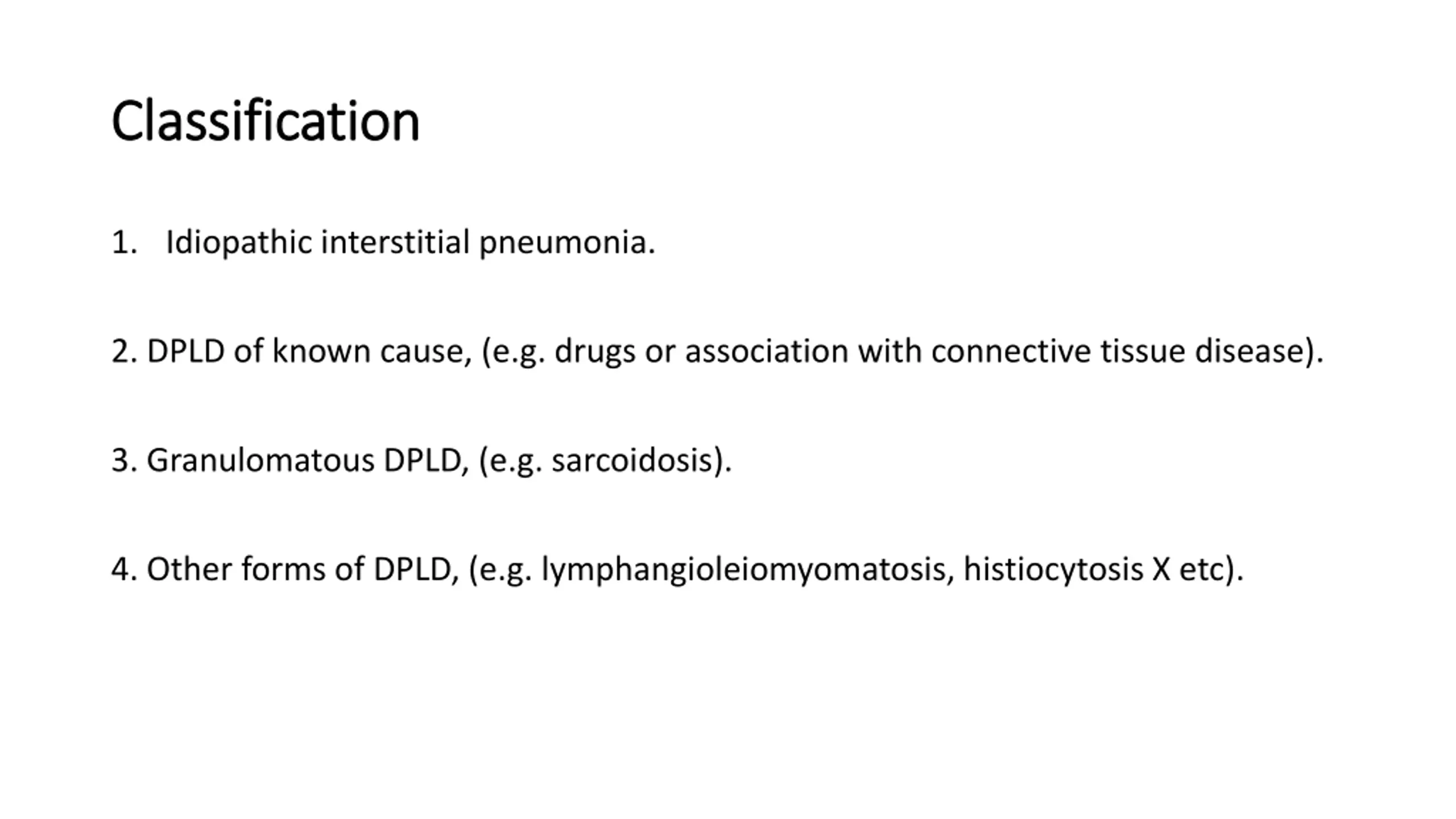 Classification

1. Idiopathic interstitial pneumonia.

2. DPLD of known cause, (e.g. drugs or association with connective tissue disease).

3. Granulomatous DPLD, (e.g. sarcoidosis).

4. Other forms of DPLD, (e.g. lymphangioleiomyomatosis, histiocytosis X etc).